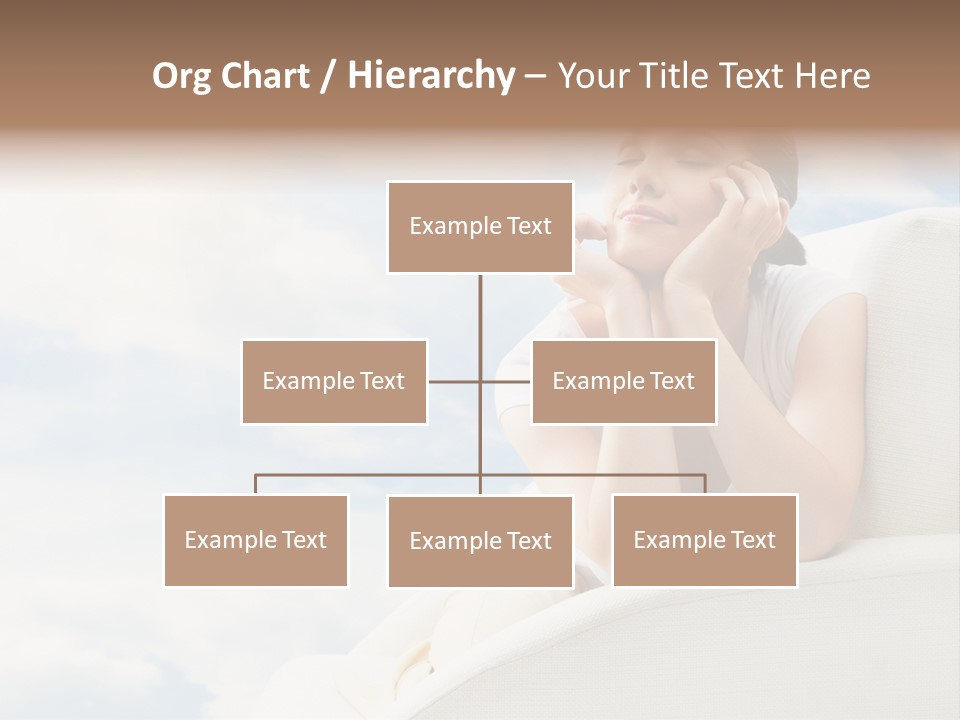 Org Chart / Hierarchy – Your Title Text Here

Example Text

Example Text

Example Text

Example Text

Example Text

Example Text